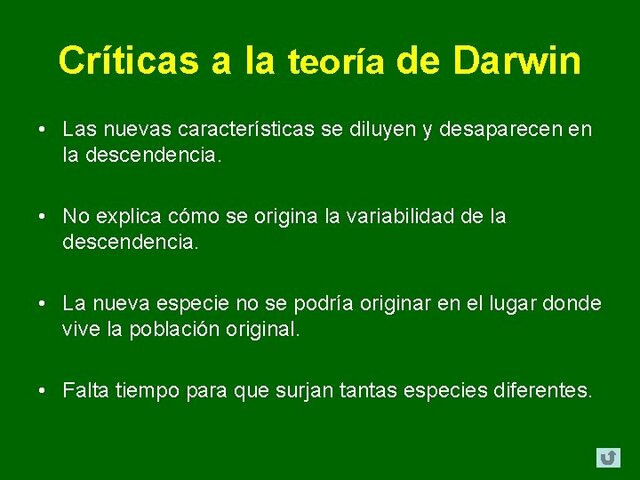 Críticas a la teoría de Darwin

• Las nuevas características se diluyen y desaparecen en la descendencia.

• No explica cómo se origina la variabilidad de la descendencia.

• La nueva especie no se podría originar en el lugar donde vive la población original.

• Falta tiempo para que surjan tantas especies diferentes.